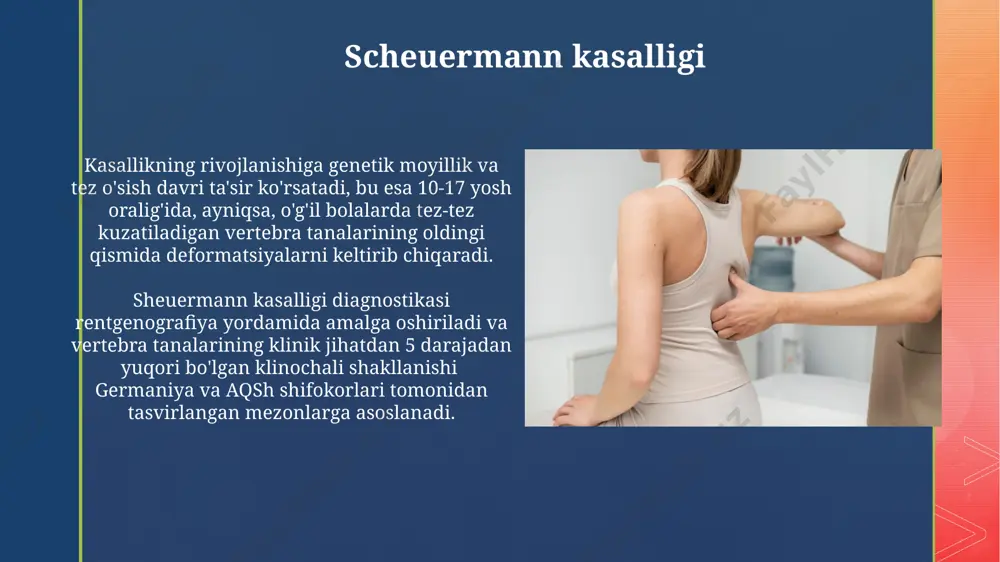 Scheuermann kasalligi

Kasallikning rivojlanishiga genetik moyillik va tez o'sish davri ta'sir ko'rsatadi, bu esa 10-17 yosh oralig'ida, ayniqsa, o'g'il bolalarda tez-tez kuzatiladigan vertebra tanalarining oldingi qismida deformatsiyalarni keltirib chiqaradi.

Sheuermann kasalligi diagnostikasi rentgenografiya yordamida amalga oshiriladi va vertebra tanalarining klinik jihatdan 5 darajadan yuqori bo'lgan klinochali shakllanishi Germaniya va AQSh shifokorlari tomonidan tasvirlangan mezonlarga asoslanadi.